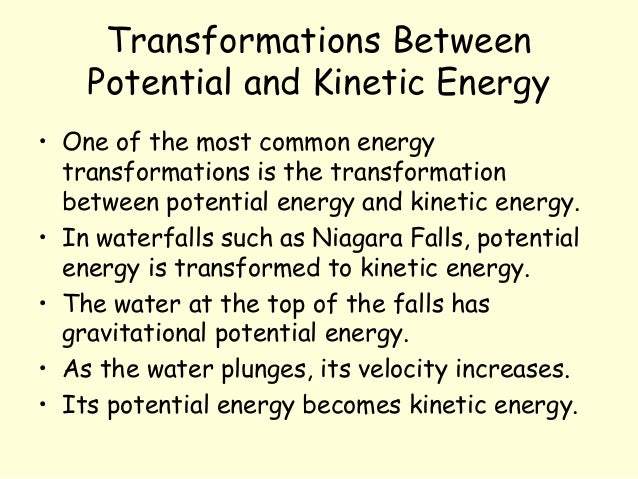 Transformations Between Potential and Kinetic Energy

• One of the most common energy transformations is the transformation between potential energy and kinetic energy.
• In waterfalls such as Niagara Falls, potential energy is transformed to kinetic energy.
• The water at the top of the falls has gravitational potential energy.
• As the water plunges, its velocity increases.
• Its potential energy becomes kinetic energy.